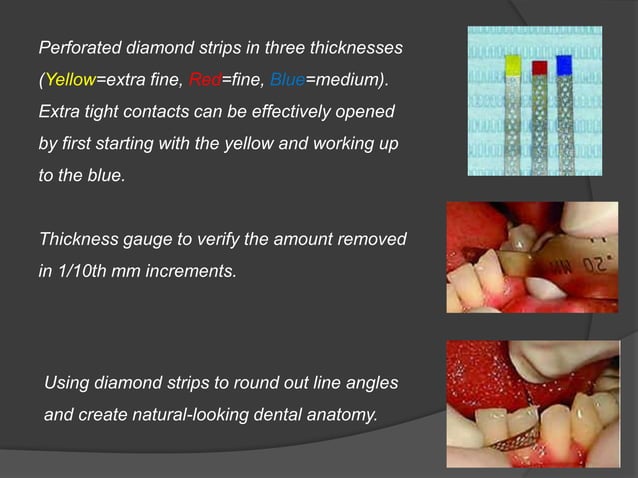 Perforated diamond strips in three thicknesses (Yellow=extra fine, Red=fine, Blue=medium). Extra tight contacts can be effectively opened by first starting with the yellow and working up to the blue.

Thickness gauge to verify the amount removed in 1/10th mm increments.

.20 MM

Using diamond strips to round out line angles and create natural-looking dental anatomy.